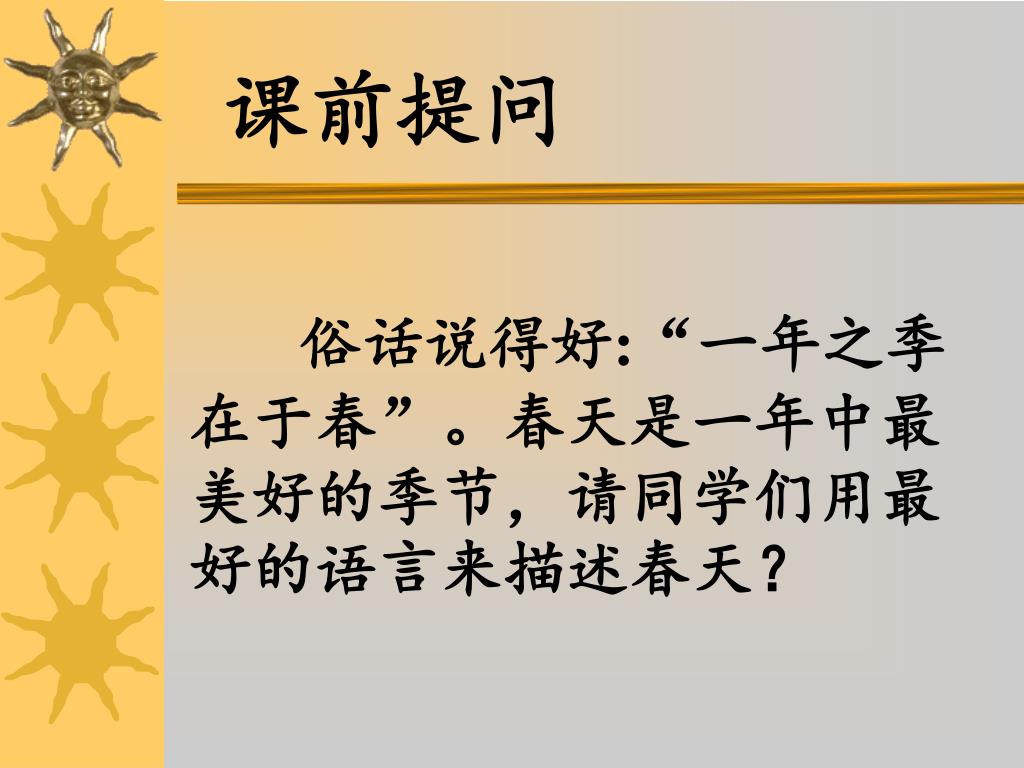 课前提问

俗话说得好:“一年之季在于春”。春天是一年中最美好的季节，请同学们用最好的语言来描述春天？